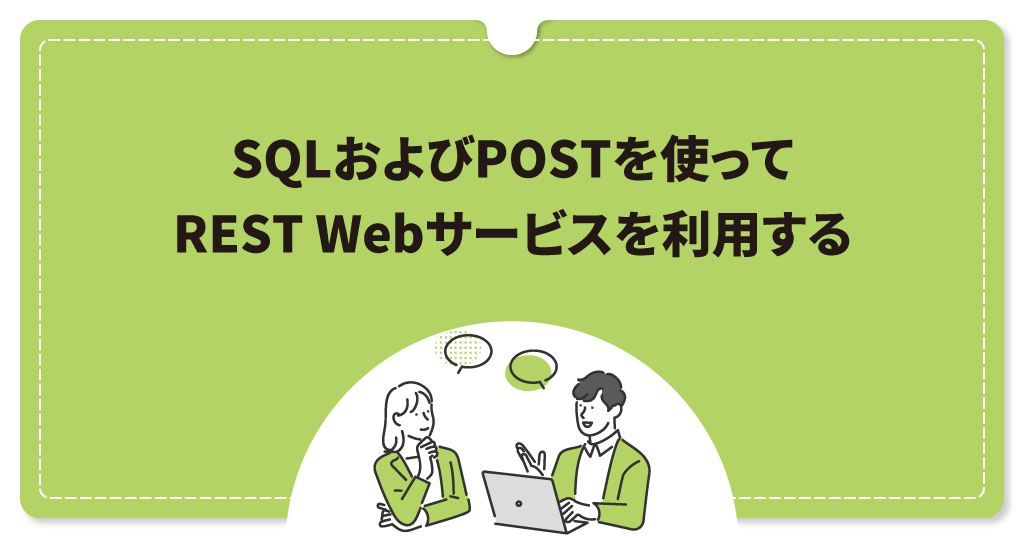 SQLおよびPOSTを使って
REST Webサービスを利用する